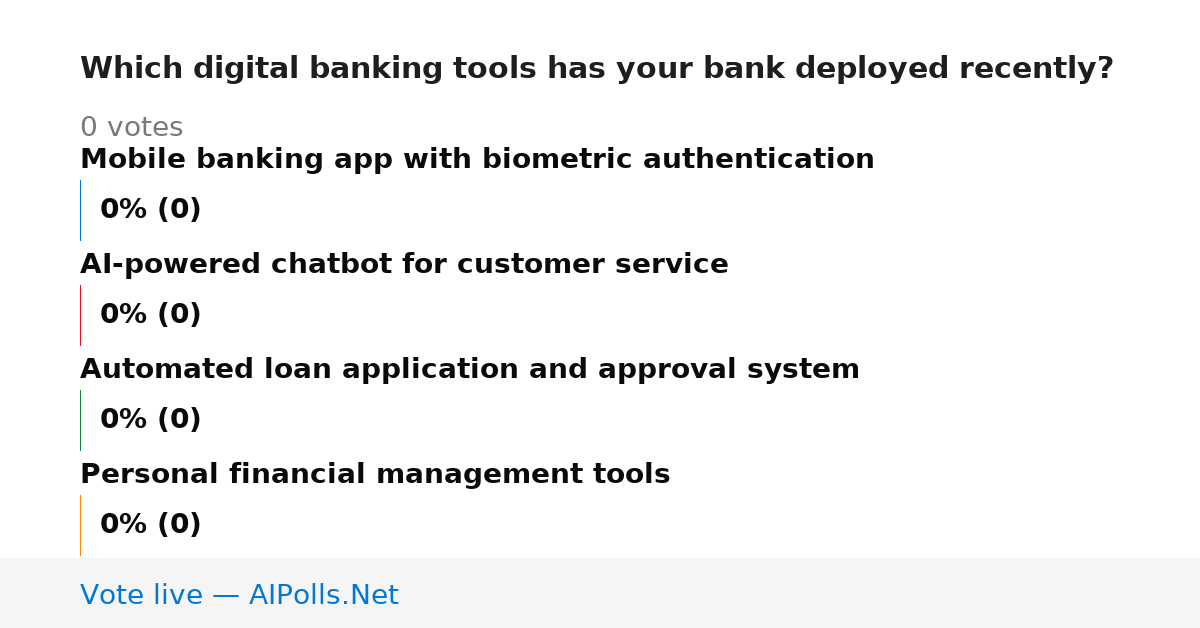 Which digital banking tools has your bank deployed recently?

0 votes

Mobile banking app with biometric authentication

0% (0)

AI-powered chatbot for customer service

0% (0)

Automated loan application and approval system

0% (0)

Personal financial management tools

0% (0)

Vote live — AIPolls.Net